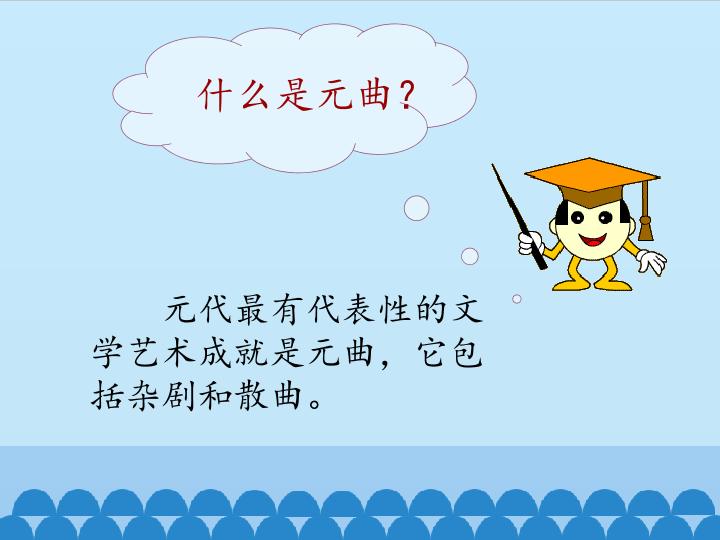 什么是元曲？

元代最有代表性的文学艺术成就是元曲，它包括杂剧和散曲。